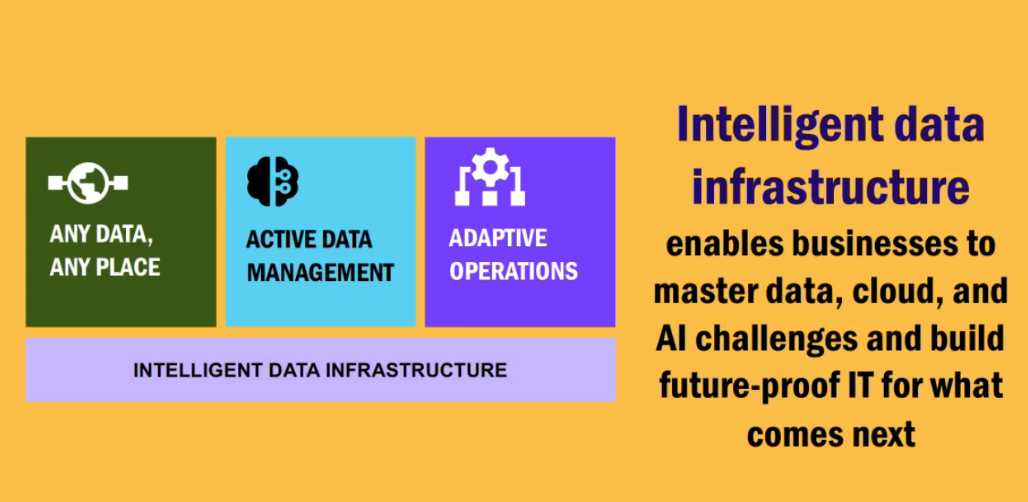 ANY DATA, ANY PLACE

ACTIVE DATA MANAGEMENT

ADAPTIVE OPERATIONS

INTELLIGENT DATA INFRASTRUCTURE

Intelligent data infrastructure enables businesses to master data, cloud, and AI challenges and build future-proof IT for what comes next